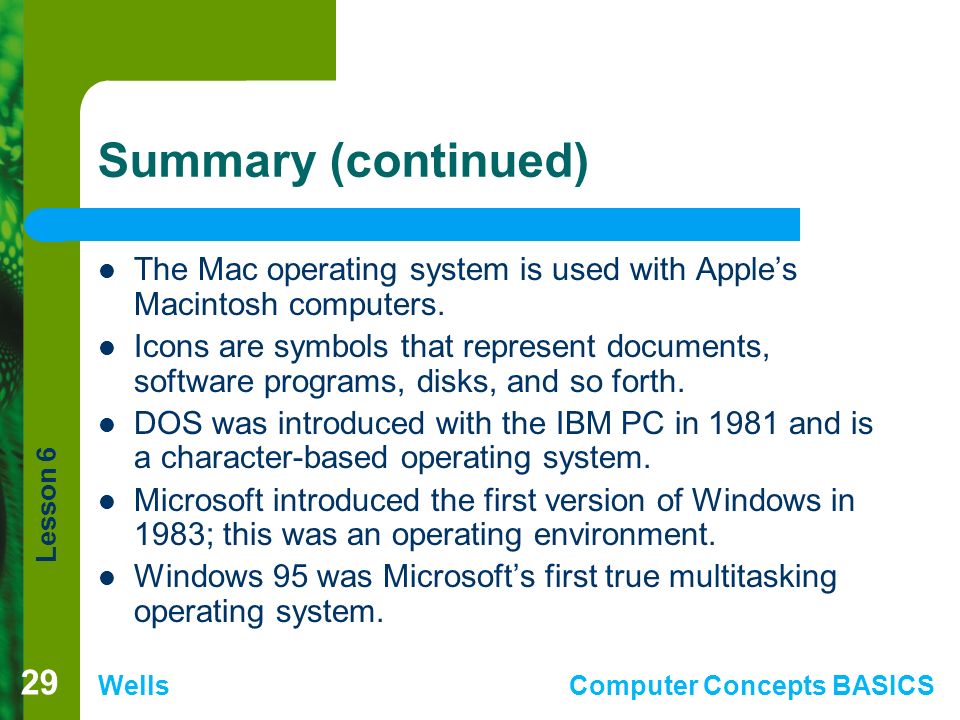 Summary (continued)

- The Mac operating system is used with Apple's Macintosh computers.
- Icons are symbols that represent documents, software programs, disks, and so forth.
- DOS was introduced with the IBM PC in 1981 and is a character-based operating system.
- Microsoft introduced the first version of Windows in 1983; this was an operating environment.
- Windows 95 was Microsoft's first true multitasking operating system.

Lesson 6

29

Wells

Computer Concepts BASICS